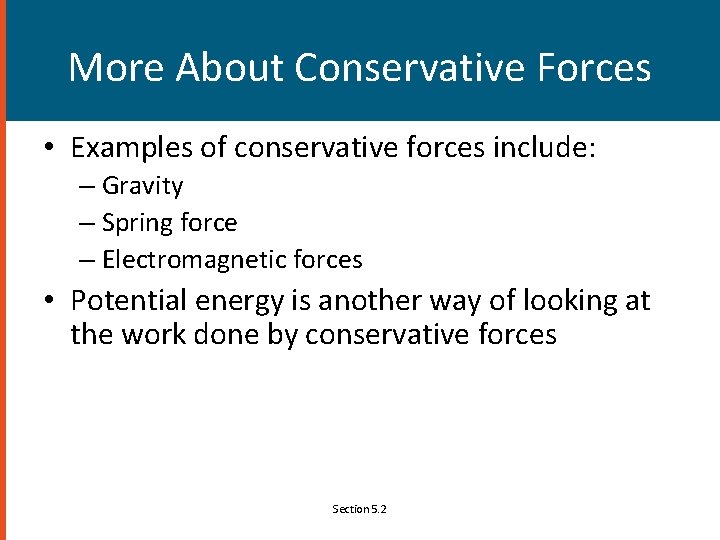 More About Conservative Forces

• Examples of conservative forces include:
– Gravity
– Spring force
– Electromagnetic forces
• Potential energy is another way of looking at the work done by conservative forces

Section 5.2